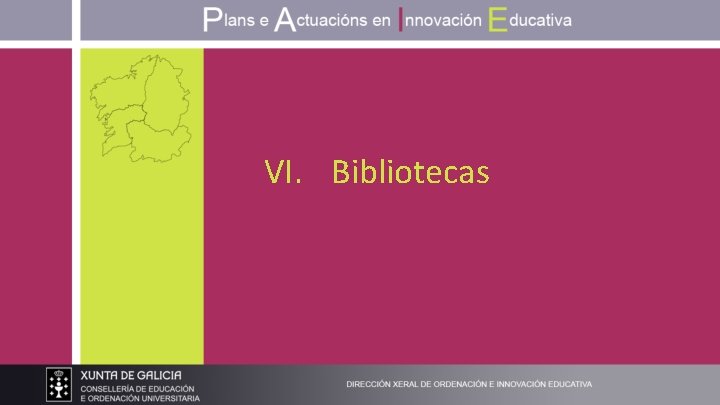 Plans e Actuacións en Innovación Educativa

VI. Bibliotecas

XUNTA DE GALICIA
CONSELLERÍA DE EDUCACIÓN E ORDENACIÓN UNIVERSITARIA

DIRECCIÓN XERAL DE ORDENACIÓN E INNOVACIÓN EDUCATIVA